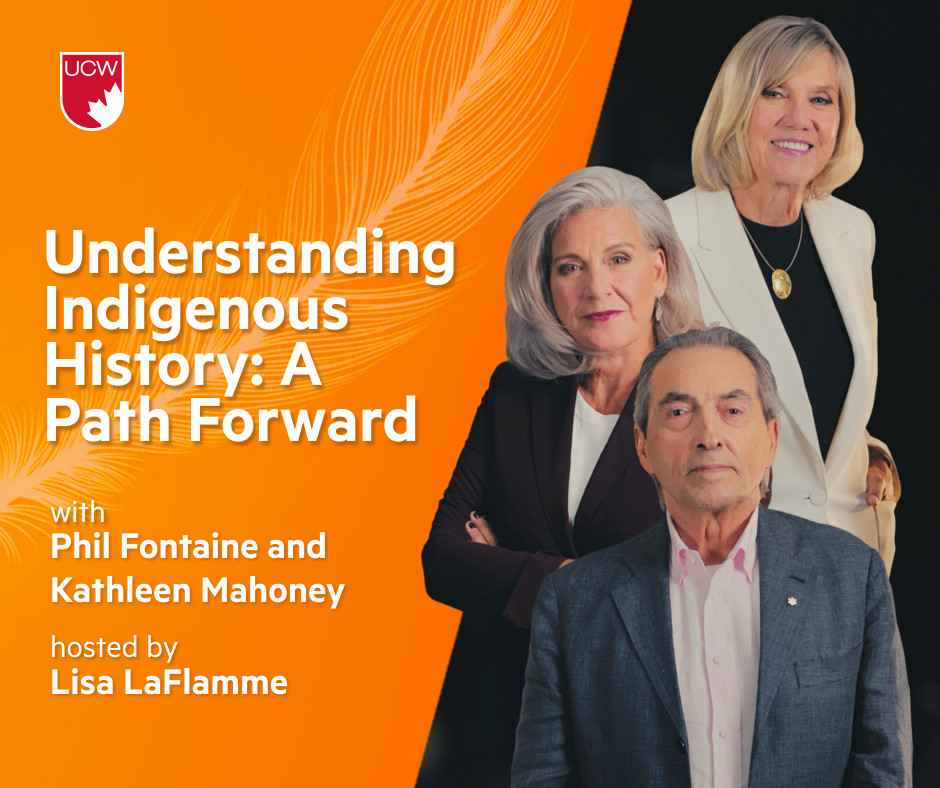 UCW

Understanding Indigenous History: A Path Forward

with
Phil Fontaine and Kathleen Mahoney

hosted by
Lisa LaFlamme